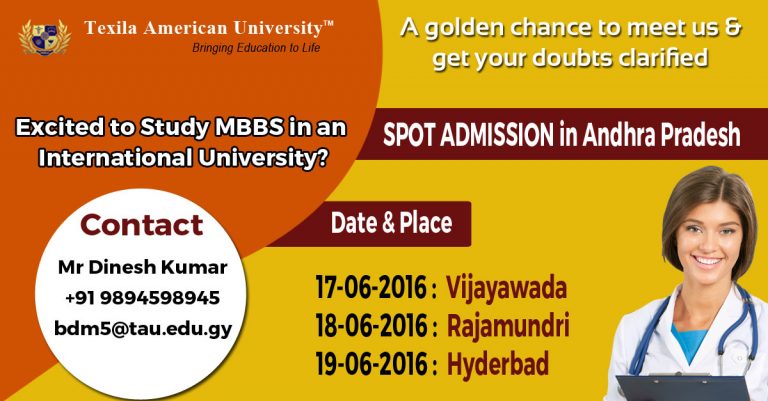 Texila American University™
Bringing Education to Life

A golden chance to meet us & get your doubts clarified

Excited to Study MBBS in an International University?

SPOT ADMISSION in Andhra Pradesh

Contact
Mr Dinesh Kumar
+91 9894598945
bdm5@tau.edu.gy

Date & Place

17-06-2016 : Vijayawada
18-06-2016 : Rajamundri
19-06-2016 : Hyderbad